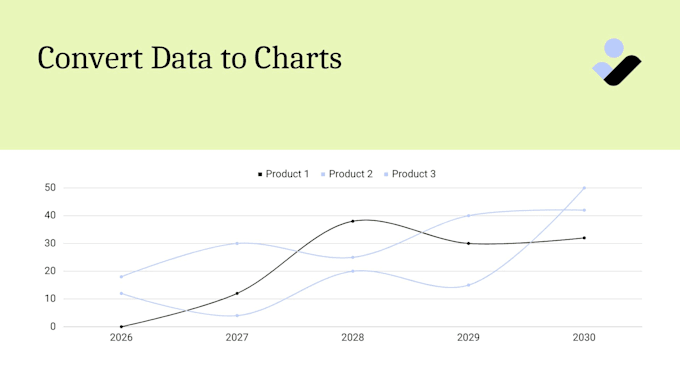 Convert Data to Charts

Product 1 Product 2 Product 3

50
40
30
20
10
0

2026 2027 2028 2029 2030